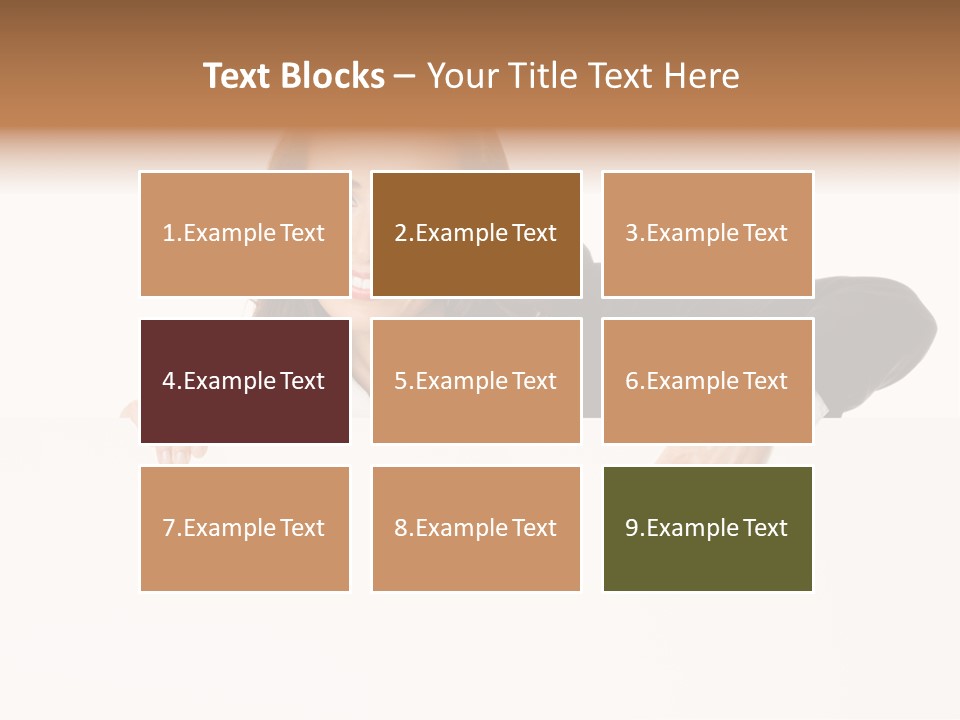 Text Blocks – Your Title Text Here

1.Example Text

2.Example Text

3.Example Text

4.Example Text

5.Example Text

6.Example Text

7.Example Text

8.Example Text

9.Example Text